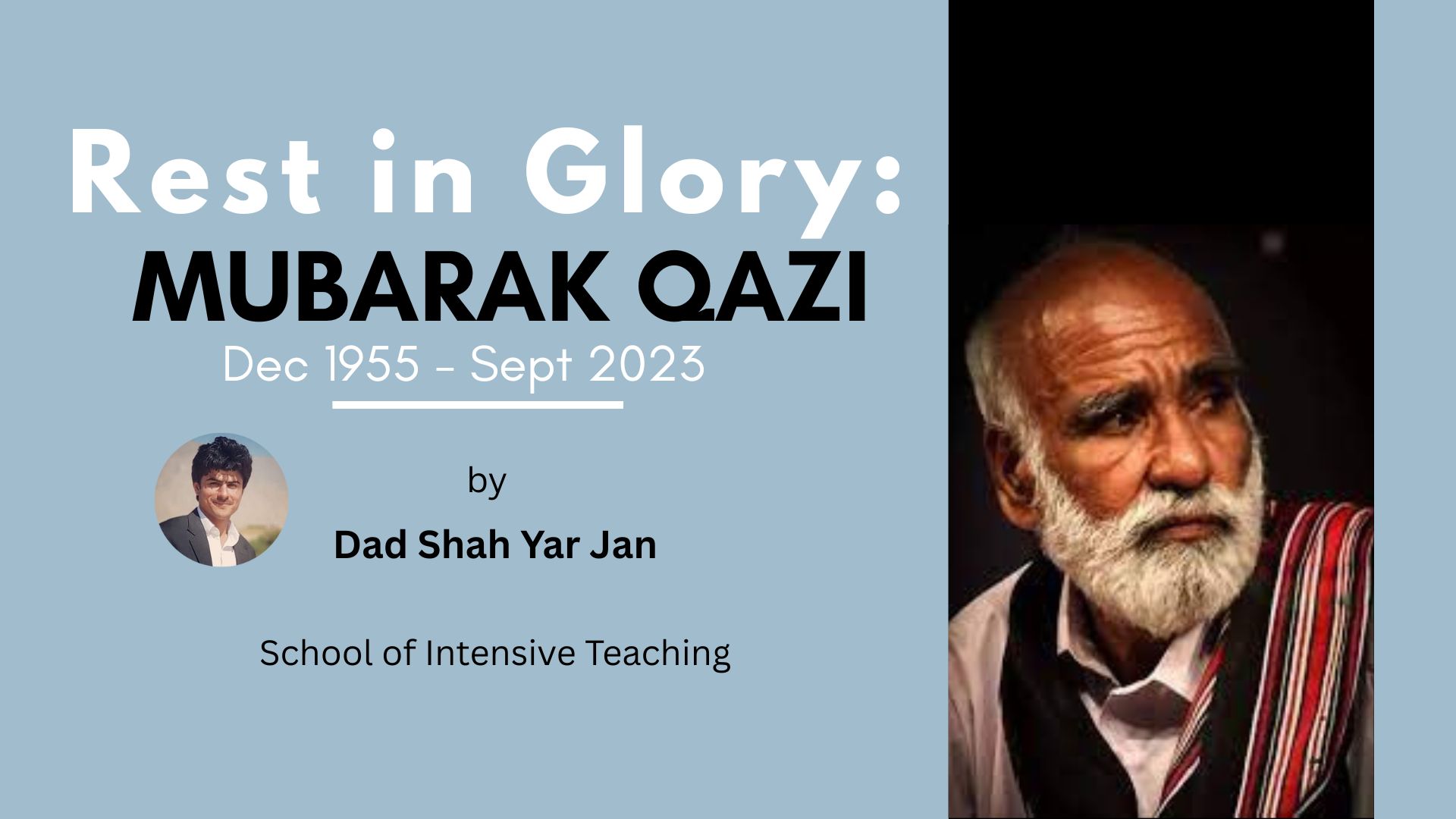 Rest in Glory:
MUBARAK QAZI
Dec 1955 - Sept 2023

by
Dad Shah Yar Jan

School of Intensive Teaching